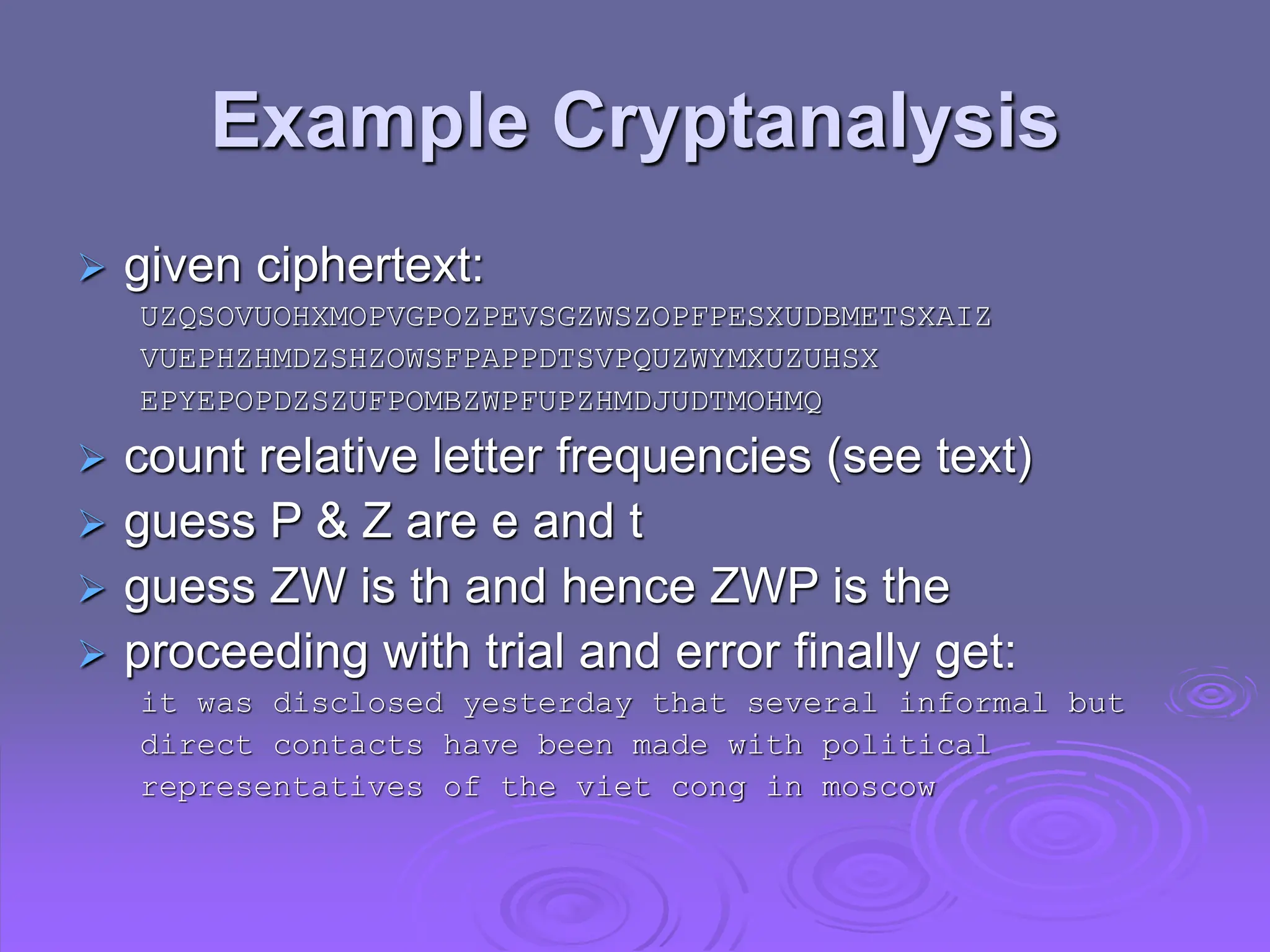 Example Cryptanalysis

➢ given ciphertext:

UZQSOVUOHXMOPVGPOZPEVSGZWSZOPFPESXUDBMETSXAIZ
VUEPHZHMDZSHZOWSFPAPPDTSVPQUZWYMXUZUHSX
EPYEPOPDZSZUFPOMBZWPFUPZHMDJUDTMOHMQ

➢ count relative letter frequencies (see text)

➢ guess P & Z are e and t

➢ guess ZW is th and hence ZWP is the

➢ proceeding with trial and error finally get:

it was disclosed yesterday that several informal but direct contacts have been made with political representatives of the viet cong in moscow